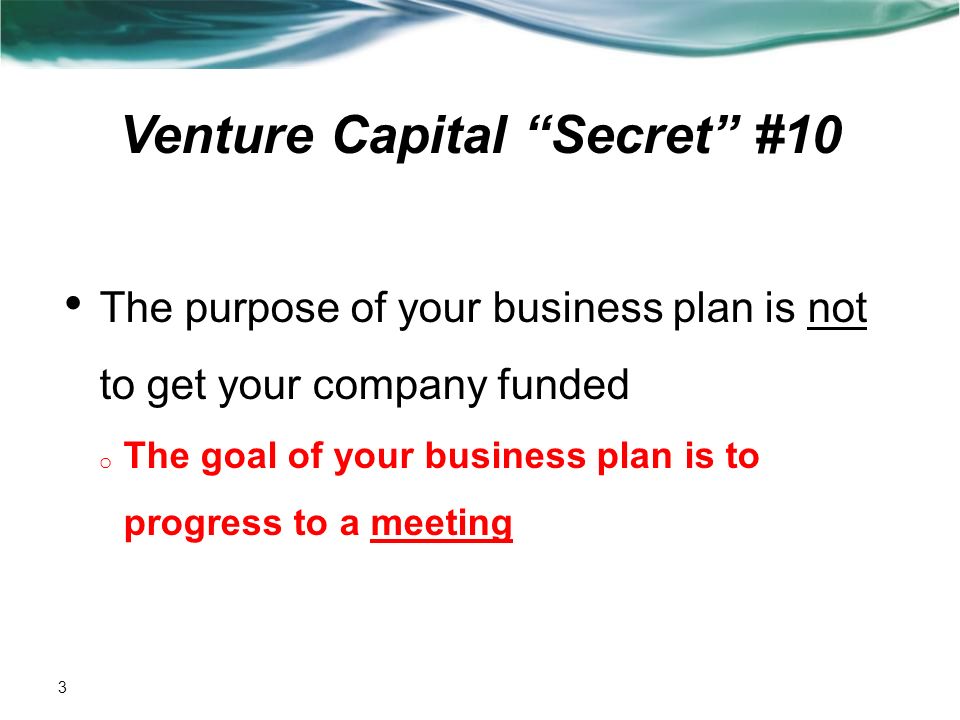 Venture Capital “Secret” #10

• The purpose of your business plan is not to get your company funded

○ The goal of your business plan is to progress to a meeting

3